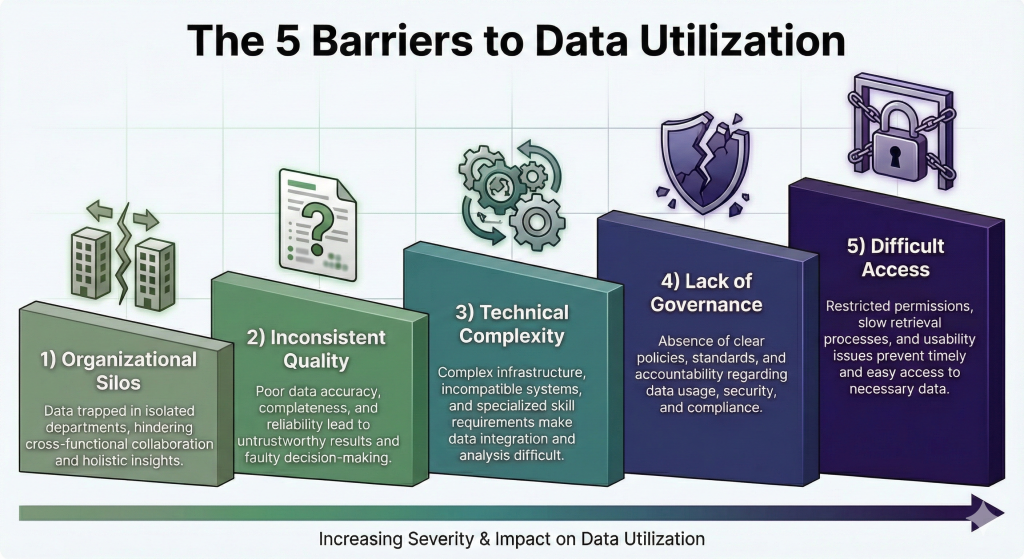 The 5 Barriers to Data Utilization

1) Organizational Silos

Data trapped in isolated departments, hindering cross-functional collaboration and holistic insights.

2) Inconsistent Quality

Poor data accuracy, completeness, and reliability lead to untrustworthy results and faulty decision-making.

3) Technical Complexity

Complex infrastructure, incompatible systems, and specialized skill requirements make data integration and analysis difficult.

4) Lack of Governance

Absence of clear policies, standards, and accountability regarding data usage, security, and compliance.

5) Difficult Access

Restricted permissions, slow retrieval processes, and usability issues prevent timely and easy access to necessary data.

Increasing Severity & Impact on Data Utilization